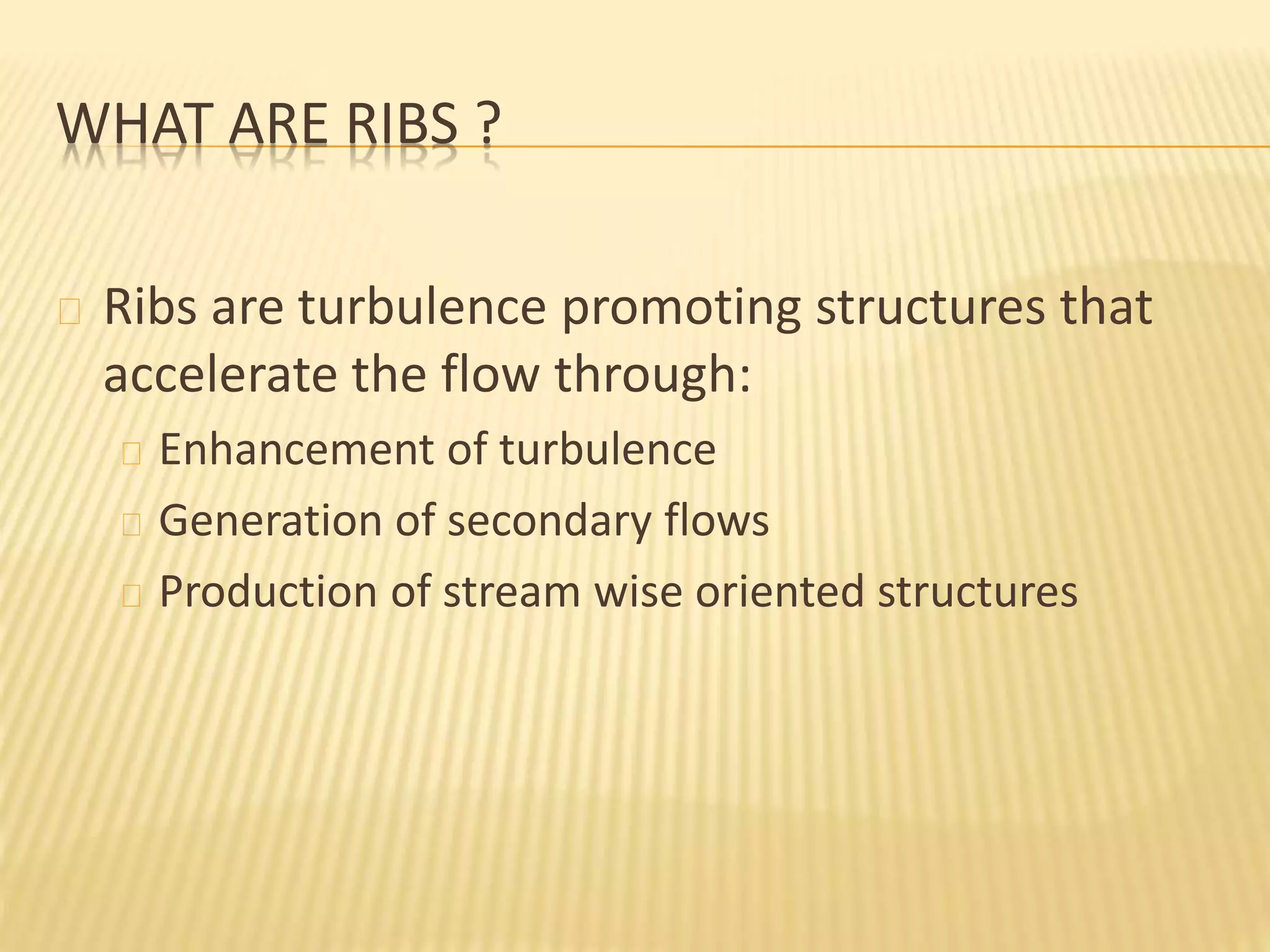 WHAT ARE RIBS ?

Ribs are turbulence promoting structures that accelerate the flow through:

Enhancement of turbulence

Generation of secondary flows

Production of stream wise oriented structures